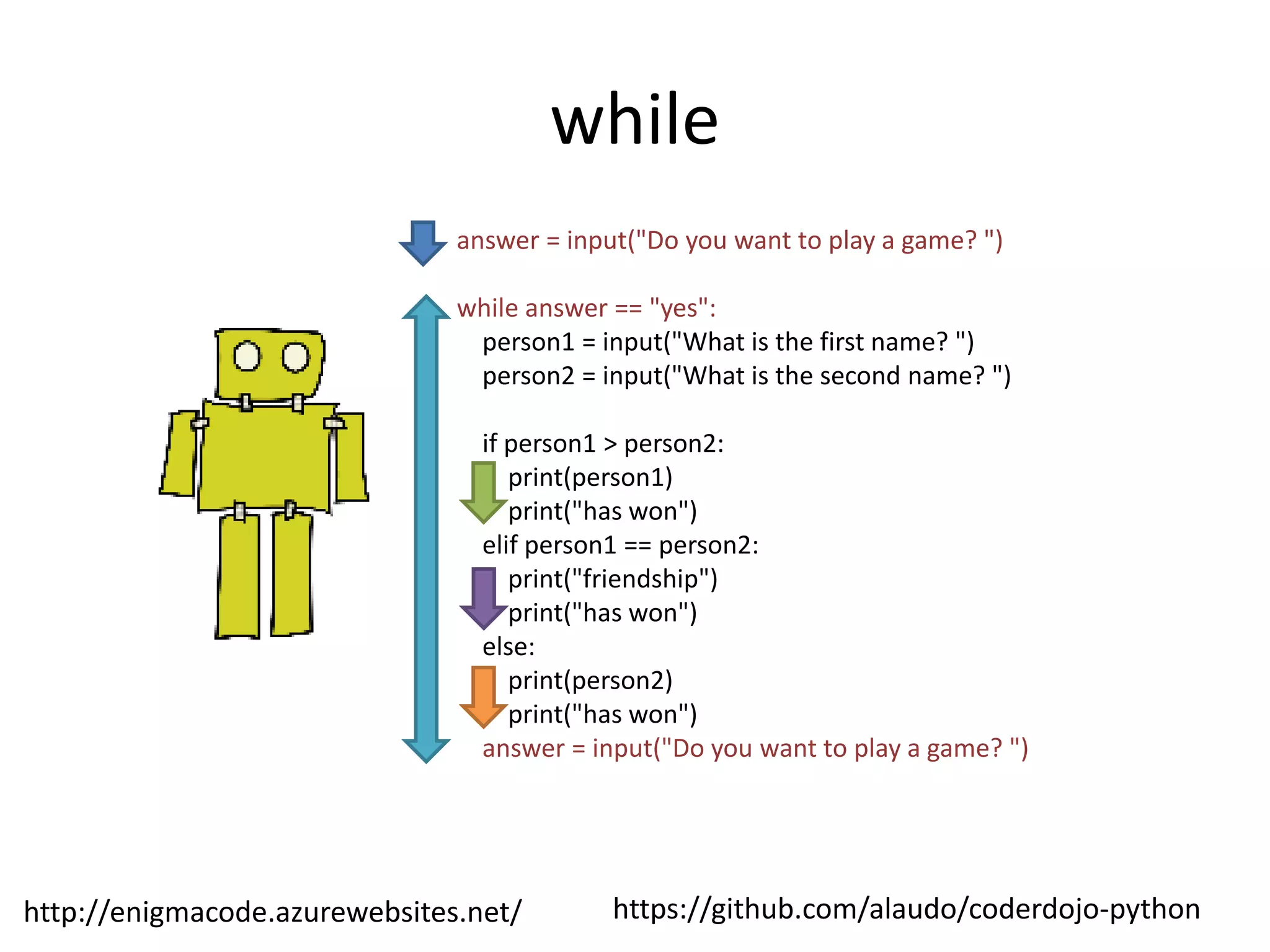 while

answer = input("Do you want to play a game? ")

while answer == "yes":
    person1 = input("What is the first name? ")
    person2 = input("What is the second name? ")

    if person1 > person2:
        print(person1)
        print("has won")
    elif person1 == person2:
        print("friendship")
        print("has won")
    else:
        print(person2)
        print("has won")
    answer = input("Do you want to play a game? ")

http://enigmacode.azurewebsites.net/

https://github.com/alaudo/coderdojo-python